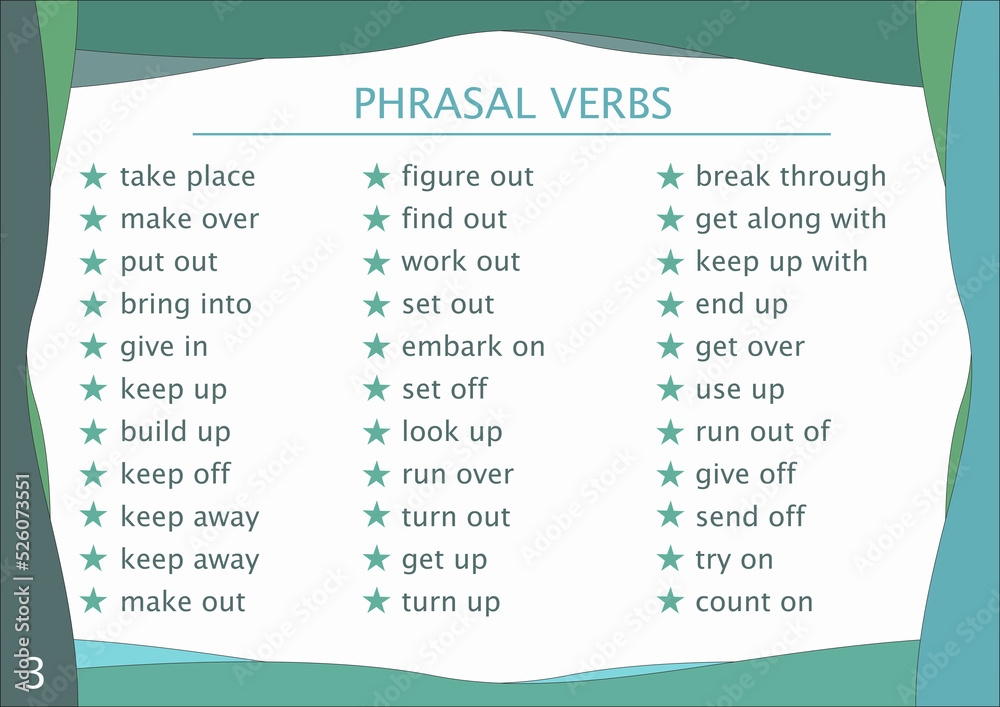 PHRASAL VERBS

★ take place
★ make over
★ put out
★ bring into
★ give in
★ keep up
★ build up
★ keep off
★ keep away
★ keep away
★ make out

★ figure out
★ find out
★ work out
★ set out
★ embark on
★ set off
★ look up
★ run over
★ turn out
★ get up
★ turn up

★ break through
★ get along with
★ keep up with
★ end up
★ get over
★ use up
★ run out of
★ give off
★ send off
★ try on
★ count on

Adobe Stock | #526073551